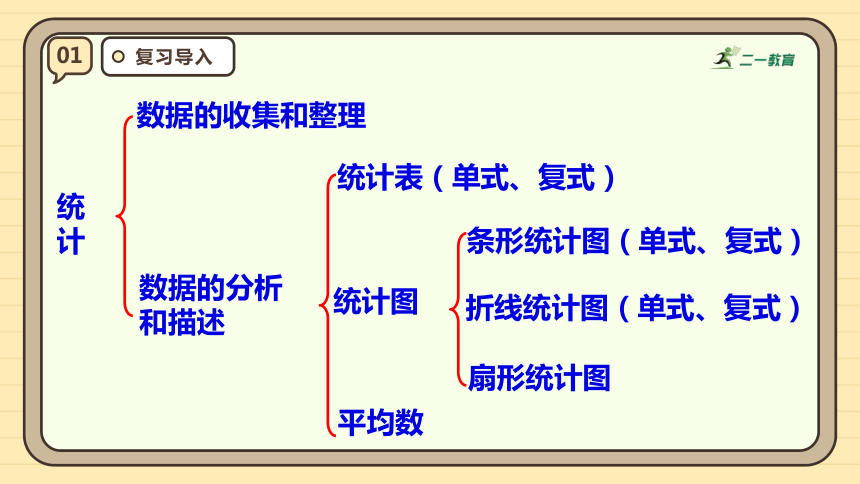 01

复习导入

二一教育

统计

数据的收集和整理

数据的分析和描述

统计表（单式、复式）

统计图

条形统计图（单式、复式）

折线统计图（单式、复式）

扇形统计图

平均数